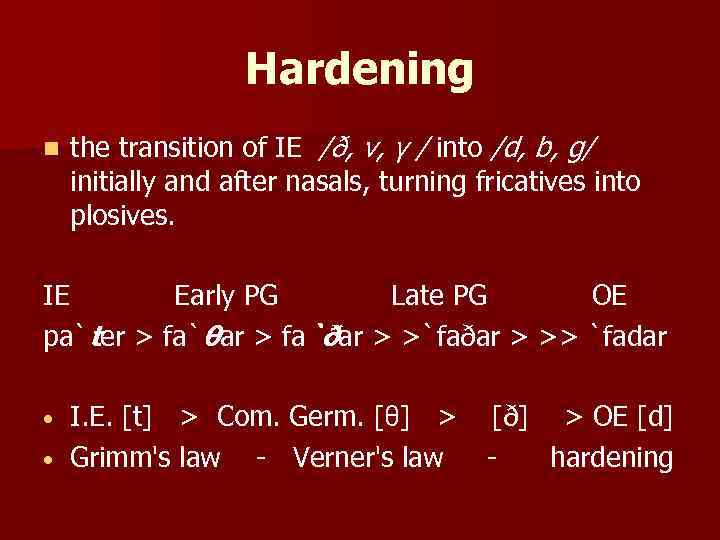 Hardening

▪ the transition of IE /ð, v, γ / into /d, b, g/ initially and after nasals, turning fricatives into plosives.

IE Early PG Late PG OE

pa`ter > fa`θar > fa `ðar > >`faðar > >> `fadar

• I.E. [t] > Com. Germ. [θ] > [ð] > OE [d]
• Grimm's law - Verner's law - hardening